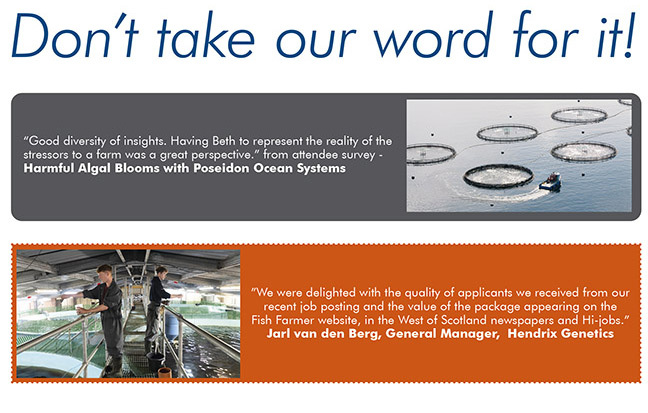 Don't take our word for it!

"Good diversity of insights. Having Beth to represent the reality of the stressors to a farm was a great perspective." from attendee survey - **Harmful Algal Blooms with Poseidon Ocean Systems**

"We were delighted with the quality of applicants we received from our recent job posting and the value of the package appearing on the Fish Farmer website, in the West of Scotland newspapers and Hi-jobs."
**Jarl van den Berg, General Manager, Hendrix Genetics**